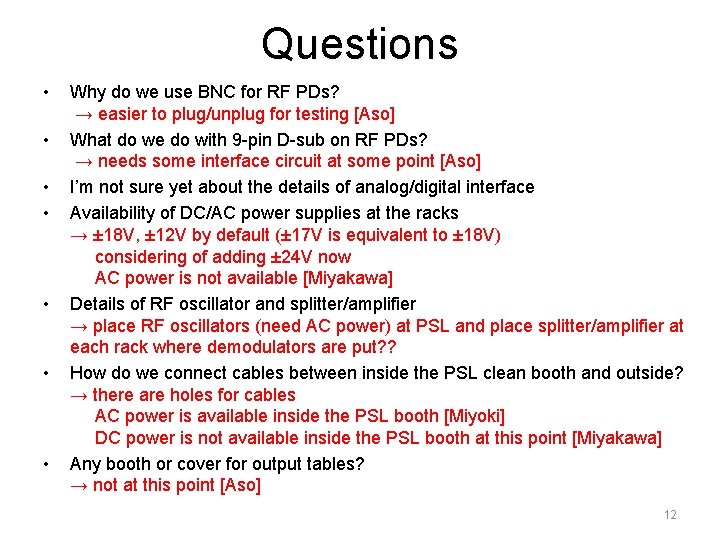 Questions

• Why do we use BNC for RF PDs?
→ easier to plug/unplug for testing [Aso]
• What do we do with 9-pin D-sub on RF PDs?
→ needs some interface circuit at some point [Aso]
• I'm not sure yet about the details of analog/digital interface
• Availability of DC/AC power supplies at the racks
→ ±18V, ±12V by default (±17V is equivalent to ±18V)
considering of adding ±24V now
AC power is not available [Miyakawa]
• Details of RF oscillator and splitter/amplifier
→ place RF oscillators (need AC power) at PSL and place splitter/amplifier at each rack where demodulators are put??
• How do we connect cables between inside the PSL clean booth and outside?
→ there are holes for cables
AC power is available inside the PSL booth [Miyoki]
DC power is not available inside the PSL booth at this point [Miyakawa]
• Any booth or cover for output tables?
→ not at this point [Aso]

12